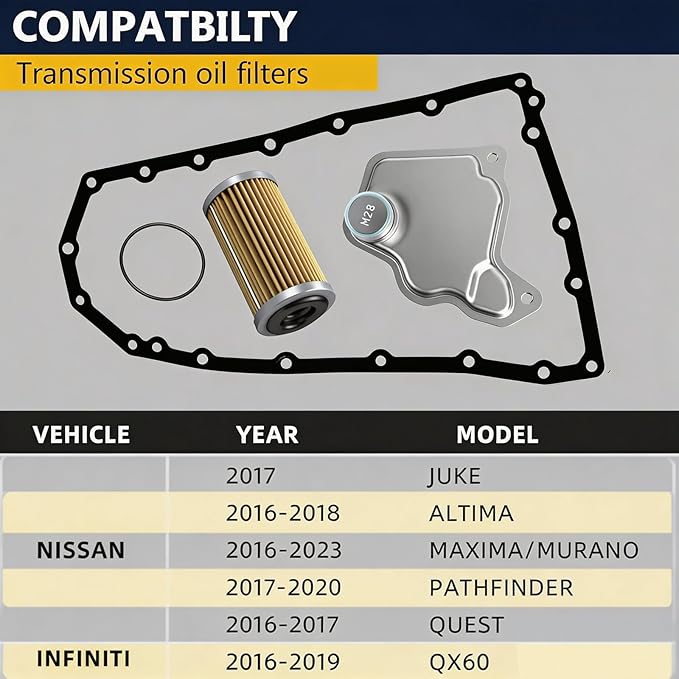 COMPATBILTY

Transmission oil filters

M28

| VEHICLE | YEAR | MODEL |
|---|---|---|
| | 2017 | JUKE |
| | 2016-2018 | ALTIMA |
| NISSAN | 2016-2023 | MAXIMA/MURANO |
| | 2017-2020 | PATHFINDER |
| | 2016-2017 | QUEST |
| INFINITI | 2016-2019 | QX60 |